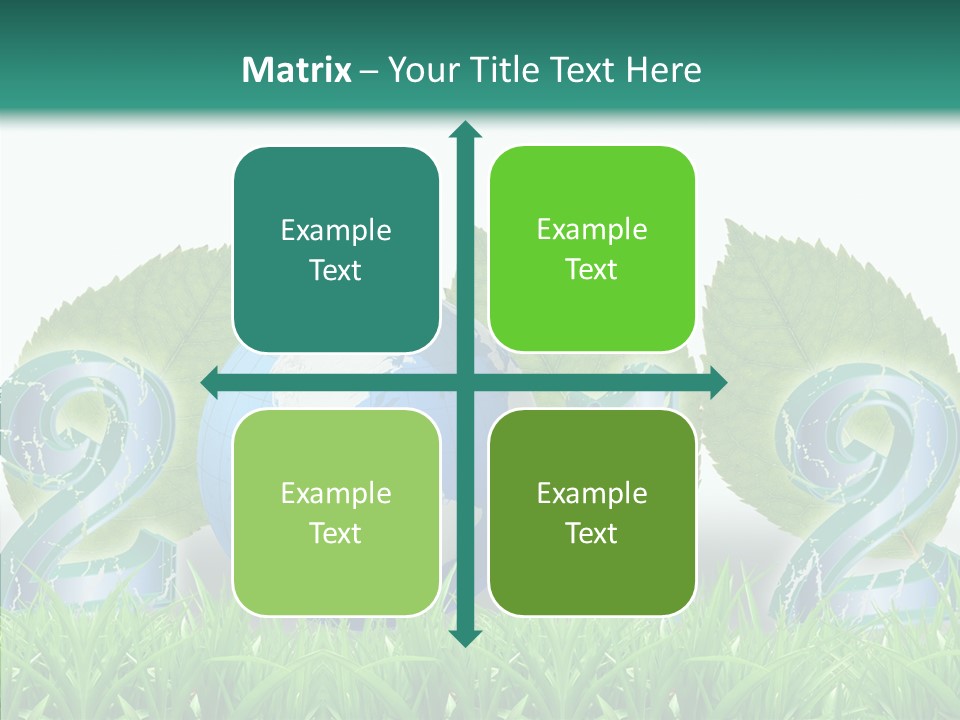 Matrix – Your Title Text Here

Example Text

Example Text

Example Text

Example Text